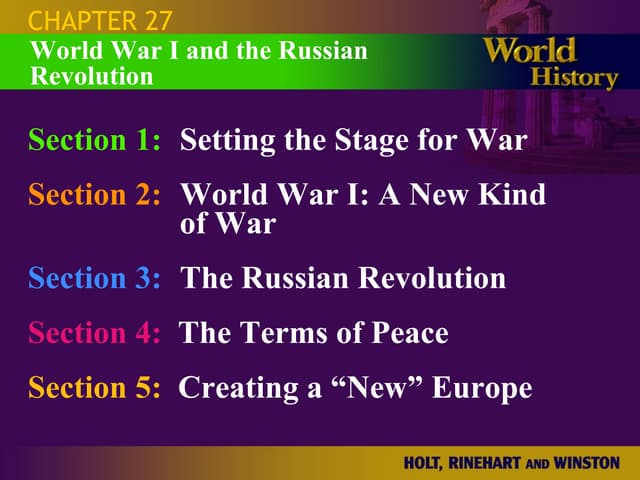 CHAPTER 27
World War I and the Russian Revolution

World History

Section 1: Setting the Stage for War

Section 2: World War I: A New Kind of War

Section 3: The Russian Revolution

Section 4: The Terms of Peace

Section 5: Creating a “New” Europe

HOLT, RINEHART AND WINSTON